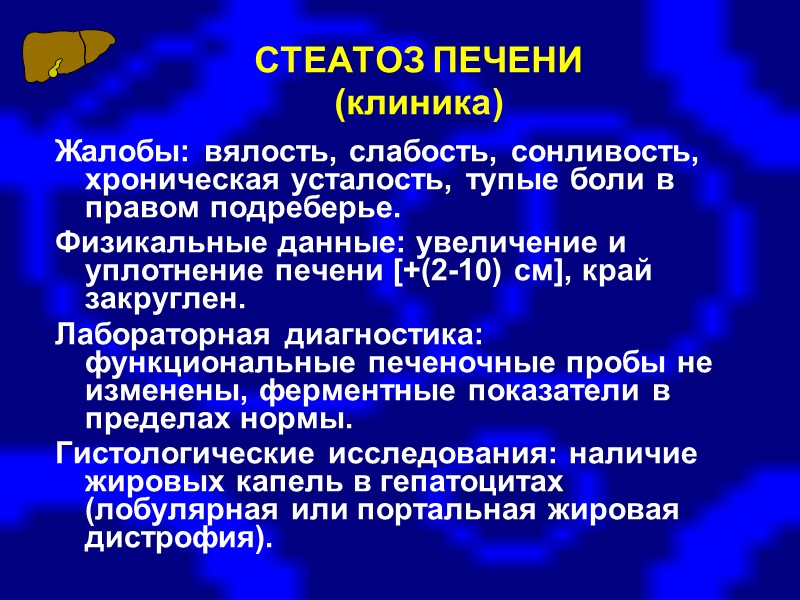 СТЕАТОЗ ПЕЧЕНИ
(клиника)

Жалобы: вялость, слабость, сонливость, хроническая усталость, тупые боли в правом подреберье.

Физикальные данные: увеличение и уплотнение печени [+(2-10) см], край закруглен.

Лабораторная диагностика: функциональные печеночные пробы не изменены, ферментные показатели в пределах нормы.

Гистологические исследования: наличие жировых капель в гепатоцитах (лобулярная или портальная жировая дистрофия).